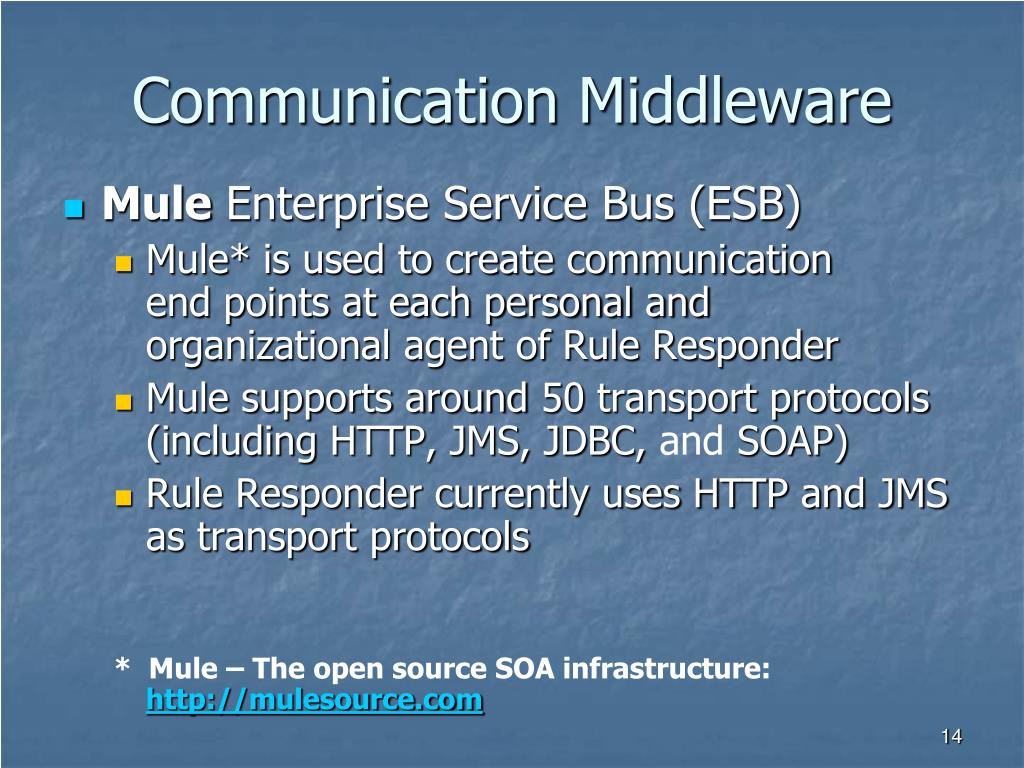 Communication Middleware

Mule Enterprise Service Bus (ESB)

Mule* is used to create communication end points at each personal and organizational agent of Rule Responder

Mule supports around 50 transport protocols (including HTTP, JMS, JDBC, and SOAP)

Rule Responder currently uses HTTP and JMS as transport protocols

* Mule – The open source SOA infrastructure: http://mulesource.com

14